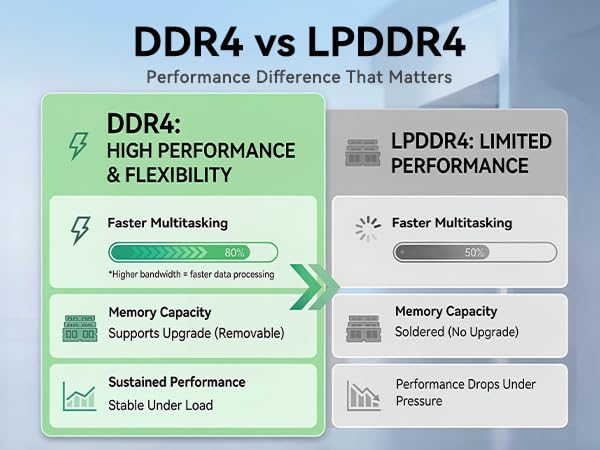 DDR4 vs LPDDR4

Performance Difference That Matters

DDR4:
HIGH PERFORMANCE & FLEXIBILITY

Faster Multitasking

80%

*Higher bandwidth = faster data processing

Memory Capacity

Supports Upgrade (Removable)

Sustained Performance

Stable Under Load

LPDDR4: LIMITED PERFORMANCE

Faster Multitasking

50%

Memory Capacity

Soldered (No Upgrade)

Performance Drops Under Pressure